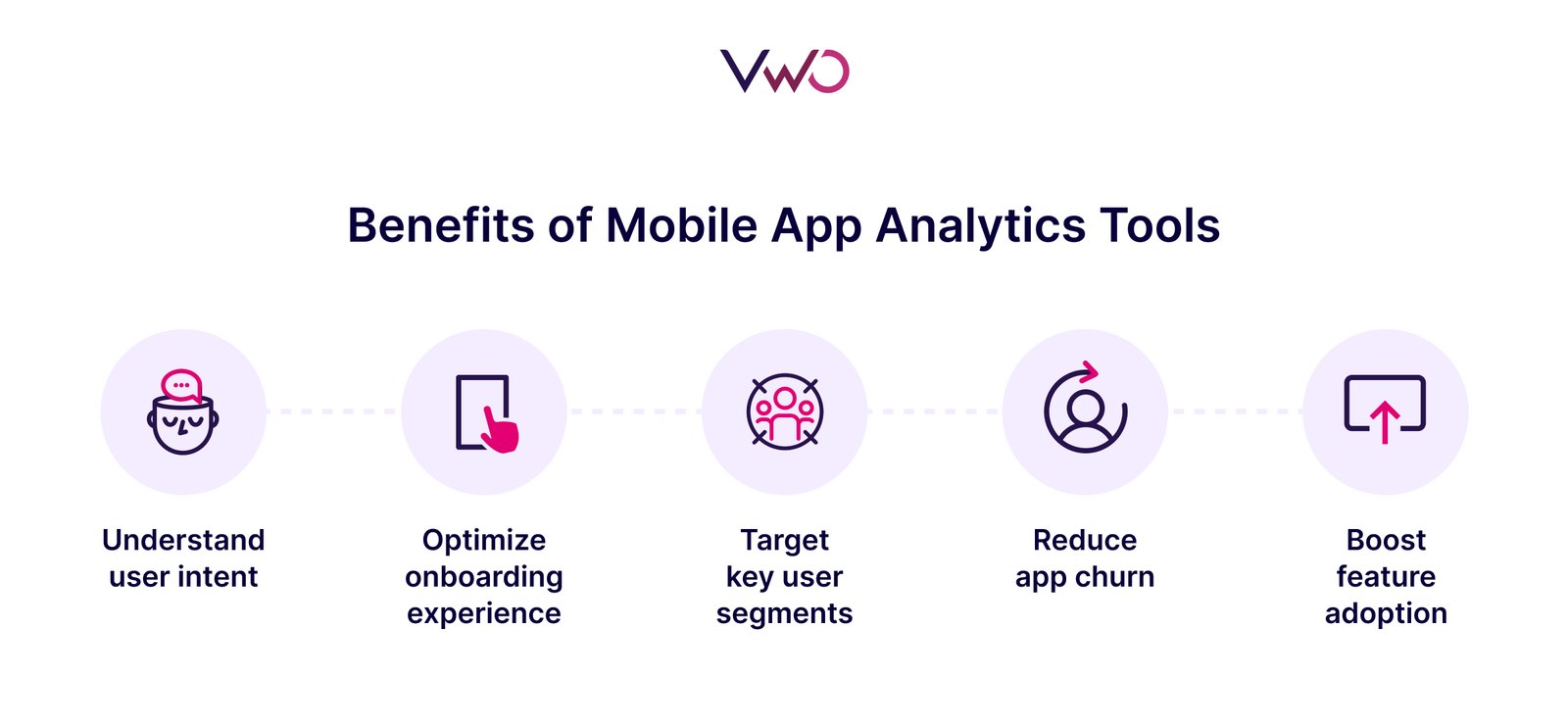 VWO

Benefits of Mobile App Analytics Tools

Understand user intent

Optimize onboarding experience

Target key user segments

Reduce app churn

Boost feature adoption